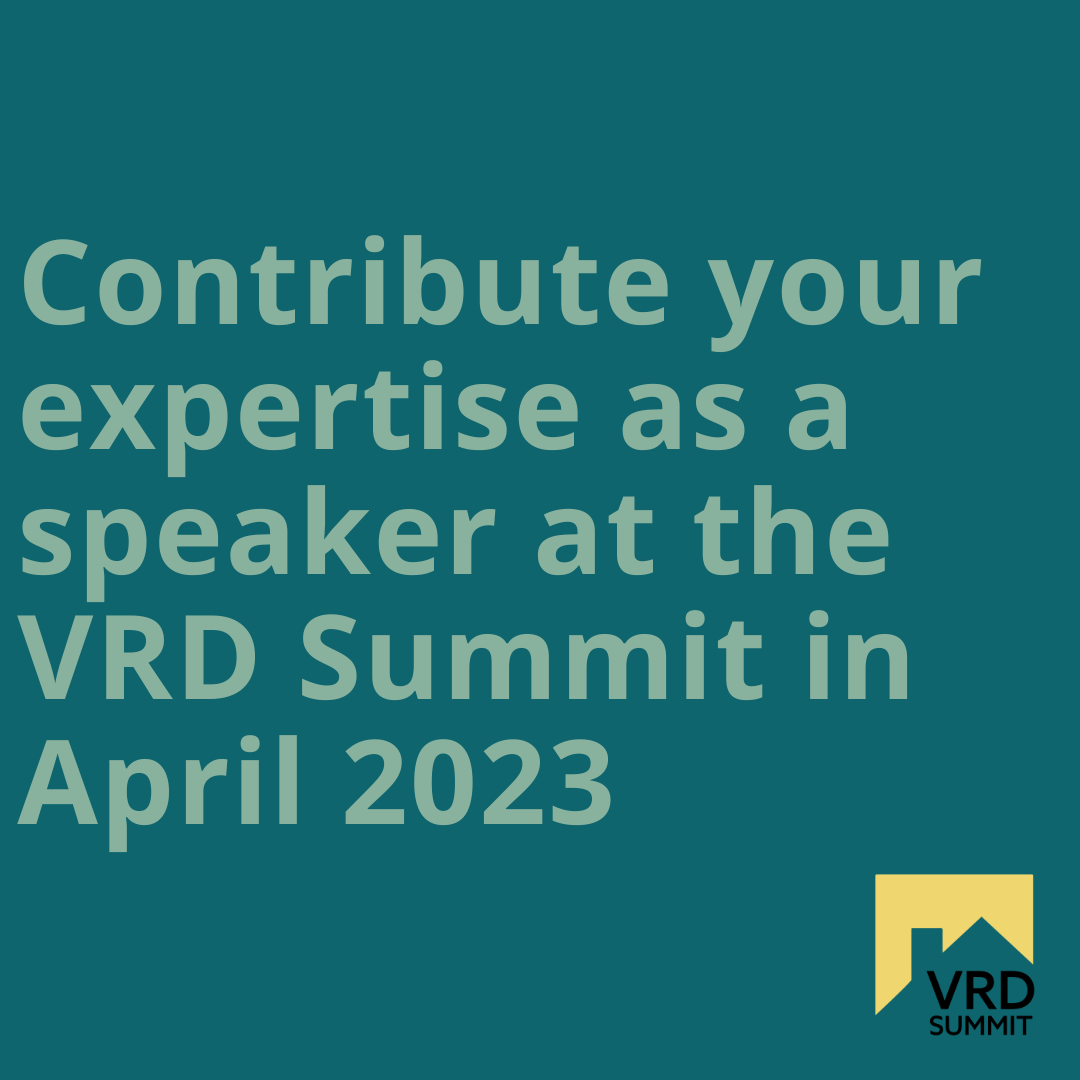 Contribute your expertise as a speaker at the VRD Summit in April 2023

VRD
SUMMIT